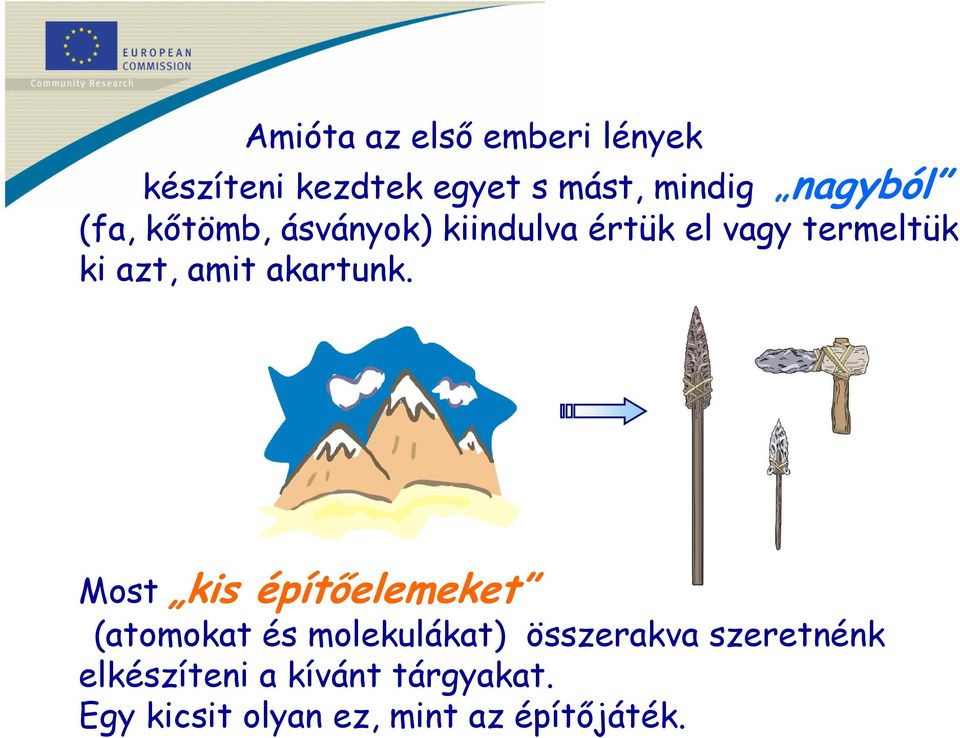 EUROPEAN COMMISSION
Community Research

Amióta az első emberi lények készíteni kezdtek egyet s mást, mindig „nagyból” (fa, kőtömb, ásványok) kiindulva értük el vagy termeltük ki azt, amit akartunk.

Most „kis építőelemeket” (atomokat és molekulákat) összerakva szeretnénk elkészíteni a kívánt tárgyakat.
Egy kicsit olyan ez, mint az építőjáték.